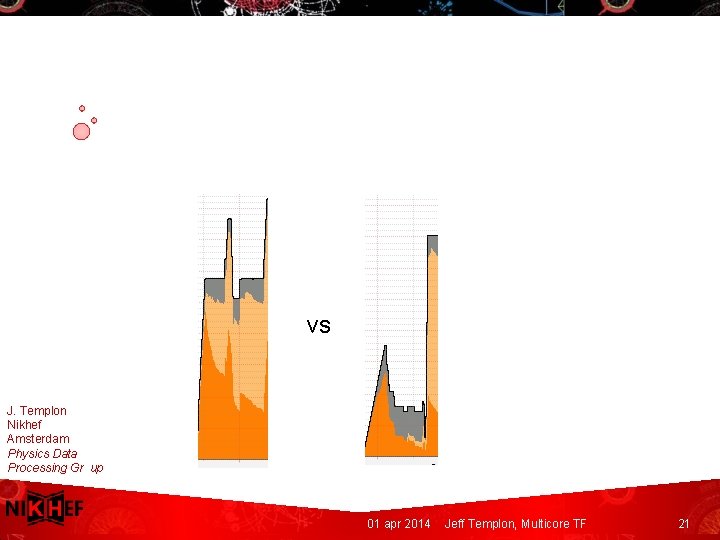 vs

J. Templon
Nikhef
Amsterdam
Physics Data
Processing Gr up

NIKHEF

01 apr 2014 Jeff Templon, Multicore TF

21